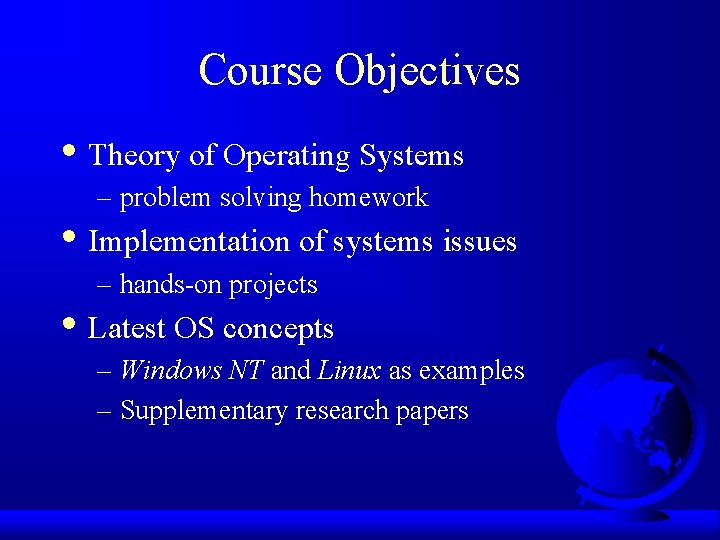 Course Objectives

• Theory of Operating Systems
 – problem solving homework
• Implementation of systems issues
 – hands-on projects
• Latest OS concepts
 – Windows NT and Linux as examples
 – Supplementary research papers